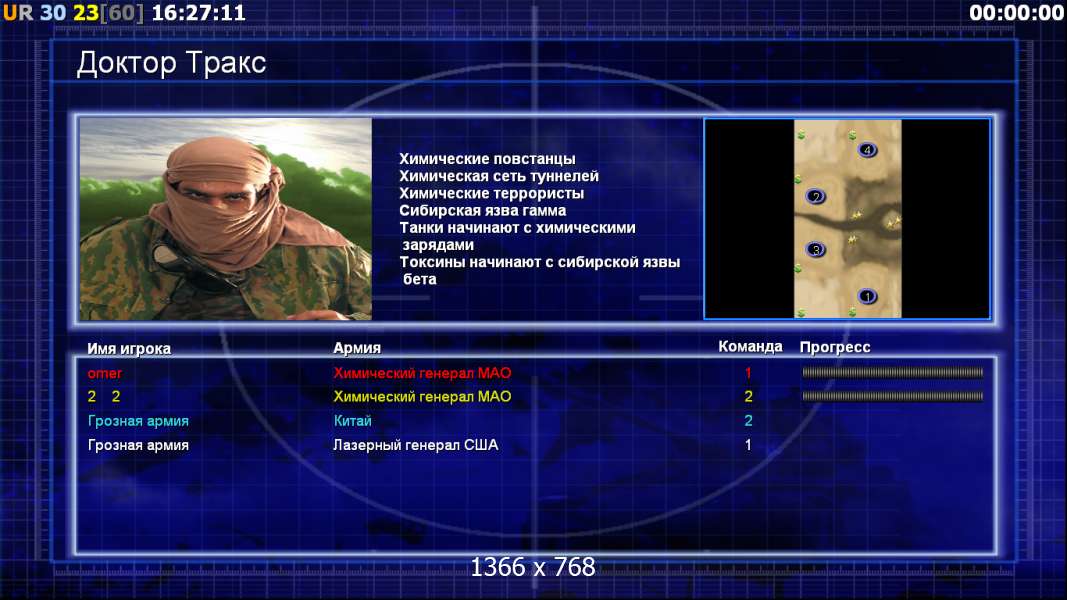 UR 30 23[60] 16:27:11

00:00:00

Доктор Тракс

Химические повстанцы
Химическая сеть туннелей
Химические террористы
Сибирская язва гамма
Танки начинают с химическими зарядами
Токсины начинают с сибирской язвы бета

4
2
3
1

| Имя игрока | Армия | Команда | Прогресс |
|---|---|---|---|
| omer | Химический генерал МАО | 1 | |
| 2 2 | Химический генерал МАО | 2 | |
| Грозная армия | Китай | 2 | |
| Грозная армия | Лазерный генерал США | 1 | |

1366 x 768